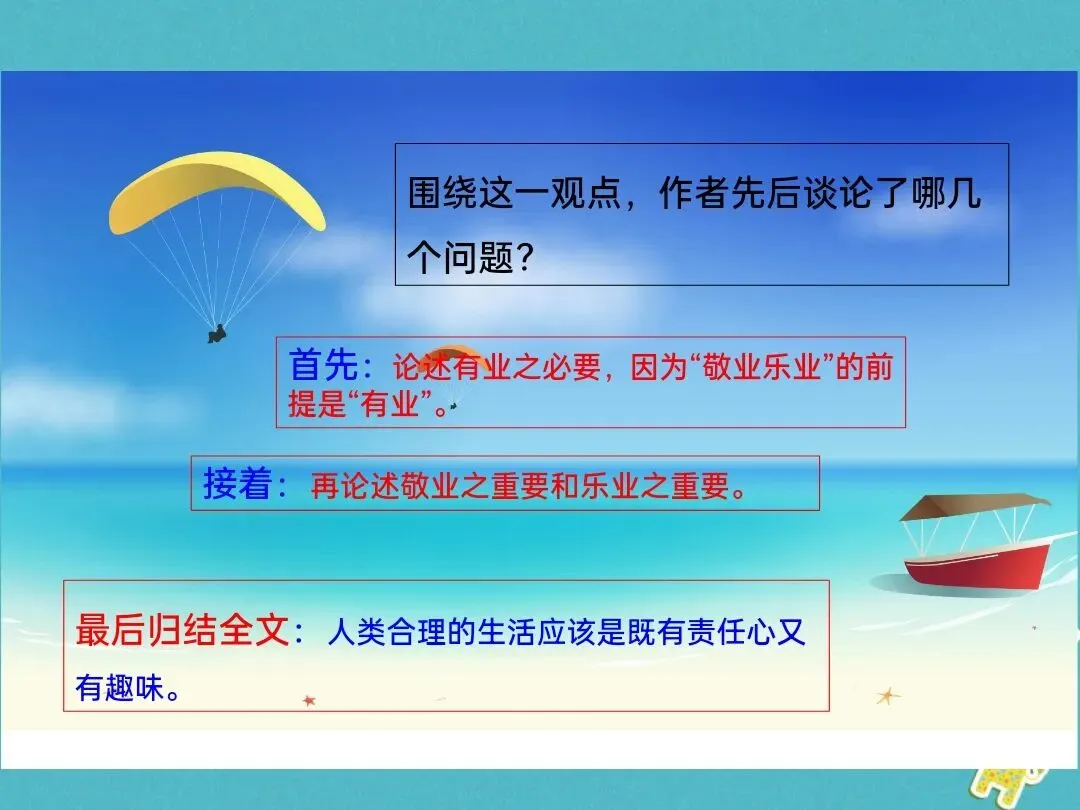 围绕这一观点，作者先后谈论了哪几个问题？

首先：论述有业之必要，因为“敬业乐业”的前提是“有业”。

接着：再论述敬业之重要和乐业之重要。

最后归结全文：人类合理的生活应该是既有责任心又有趣味。